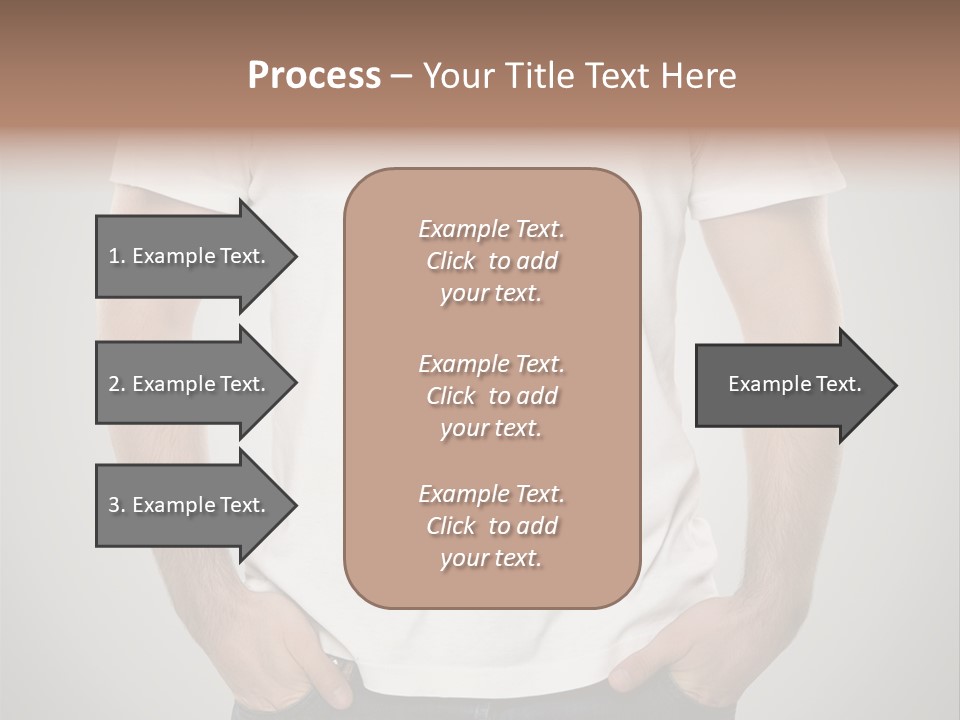 Process – Your Title Text Here

1. Example Text.

2. Example Text.

3. Example Text.

Example Text. Click to add your text.

Example Text. Click to add your text.

Example Text. Click to add your text.

Example Text.